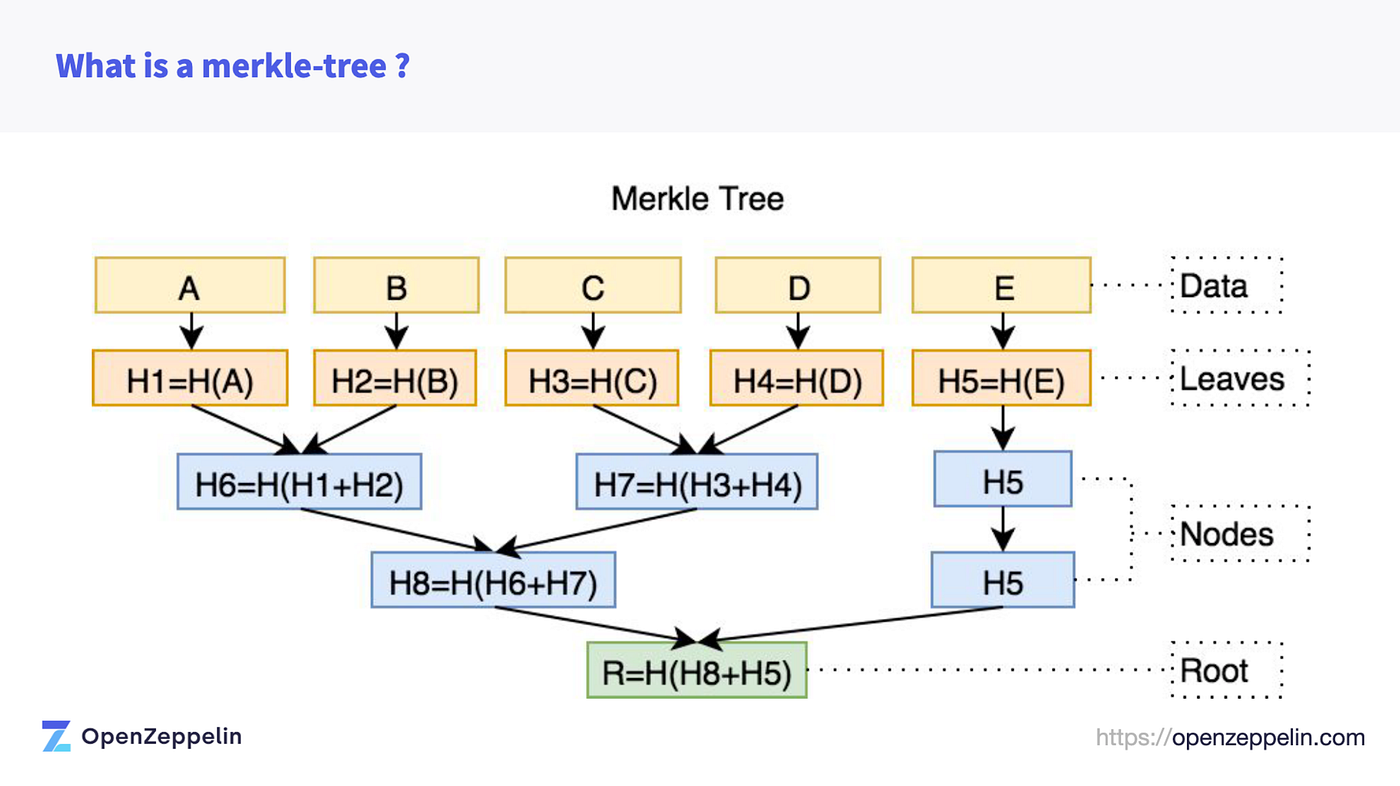 What is a merkle-tree ?

Merkle Tree

A
B
C
D
E
Data

H1=H(A)
H2=H(B)
H3=H(C)
H4=H(D)
H5=H(E)
Leaves

H6=H(H1+H2)
H7=H(H3+H4)
H5
Nodes

H8=H(H6+H7)
H5

R=H(H8+H5)
Root

OpenZeppelin

https://openzeppelin.com